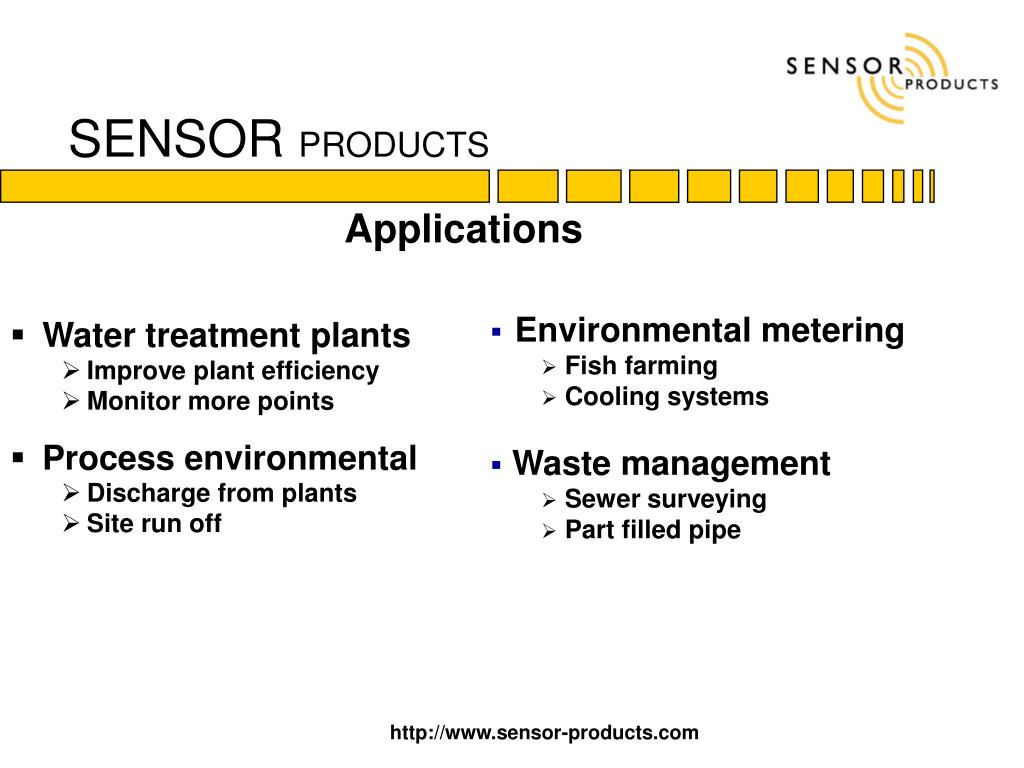 SENSOR PRODUCTS

SENSOR PRODUCTS

Applications

▪ Water treatment plants
➢ Improve plant efficiency
➢ Monitor more points

▪ Process environmental
➢ Discharge from plants
➢ Site run off

▪ Environmental metering
➢ Fish farming
➢ Cooling systems

▪ Waste management
➢ Sewer surveying
➢ Part filled pipe

http://www.sensor-products.com